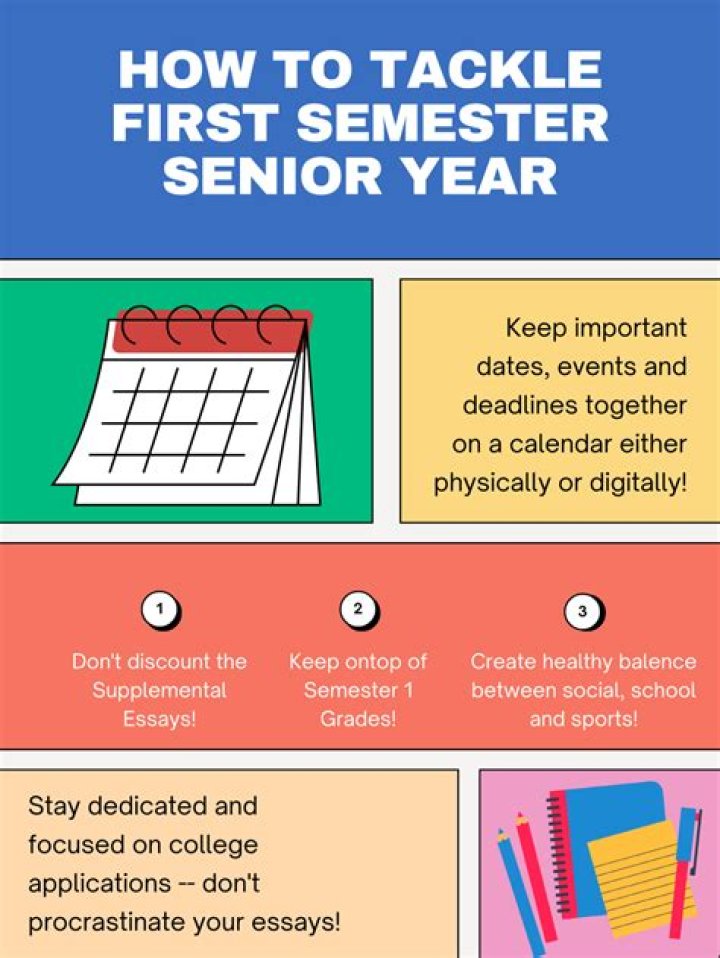 HOW TO TACKLE FIRST SEMESTER SENIOR YEAR

Keep important dates, events and deadlines together on a calendar either physically or digitally!

1

Don't discount the Supplemental Essays!

2

Keep ontop of Semester 1 Grades!

3

Create healthy balence between social, school and sports!

Stay dedicated and focused on college applications -- don't procrastinate your essays!